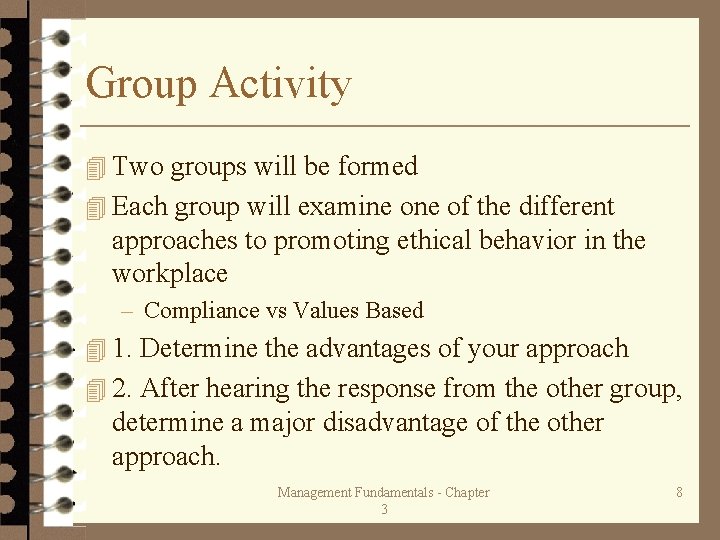 Group Activity

Two groups will be formed

Each group will examine one of the different approaches to promoting ethical behavior in the workplace

– Compliance vs Values Based

1. Determine the advantages of your approach

2. After hearing the response from the other group, determine a major disadvantage of the other approach.

Management Fundamentals - Chapter 3

8